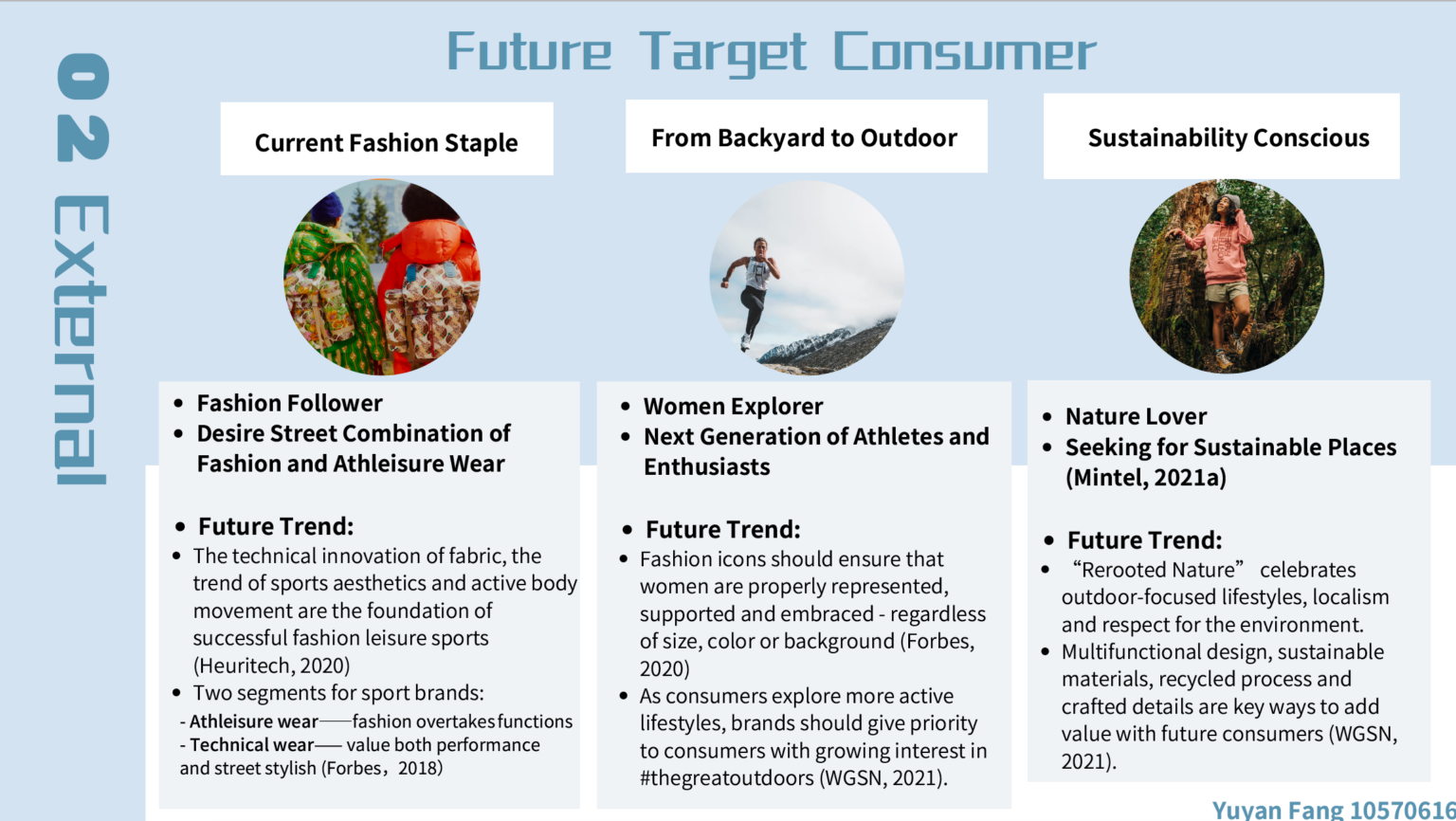 02 External

Future Target Consumer

Current Fashion Staple

- Fashion Follower
- Desire Street Combination of Fashion and Athleisure Wear

- Future Trend:
- The technical innovation of fabric, the trend of sports aesthetics and active body movement are the foundation of successful fashion leisure sports (Heuritech, 2020)
- Two segments for sport brands:
- Athleisure wear——fashion overtakes functions
- Technical wear—— value both performance and street stylish (Forbes，2018)

From Backyard to Outdoor

- Women Explorer
- Next Generation of Athletes and Enthusiasts

- Future Trend:
- Fashion icons should ensure that women are properly represented, supported and embraced - regardless of size, color or background (Forbes, 2020)
- As consumers explore more active lifestyles, brands should give priority to consumers with growing interest in #thegreatoutdoors (WGSN, 2021).

Sustainability Conscious

- Nature Lover
- Seeking for Sustainable Places (Mintel, 2021a)

- Future Trend:
- “Rerooted Nature” celebrates outdoor-focused lifestyles, localism and respect for the environment.
- Multifunctional design, sustainable materials, recycled process and crafted details are key ways to add value with future consumers (WGSN, 2021).

Yuyan Fang 10570616